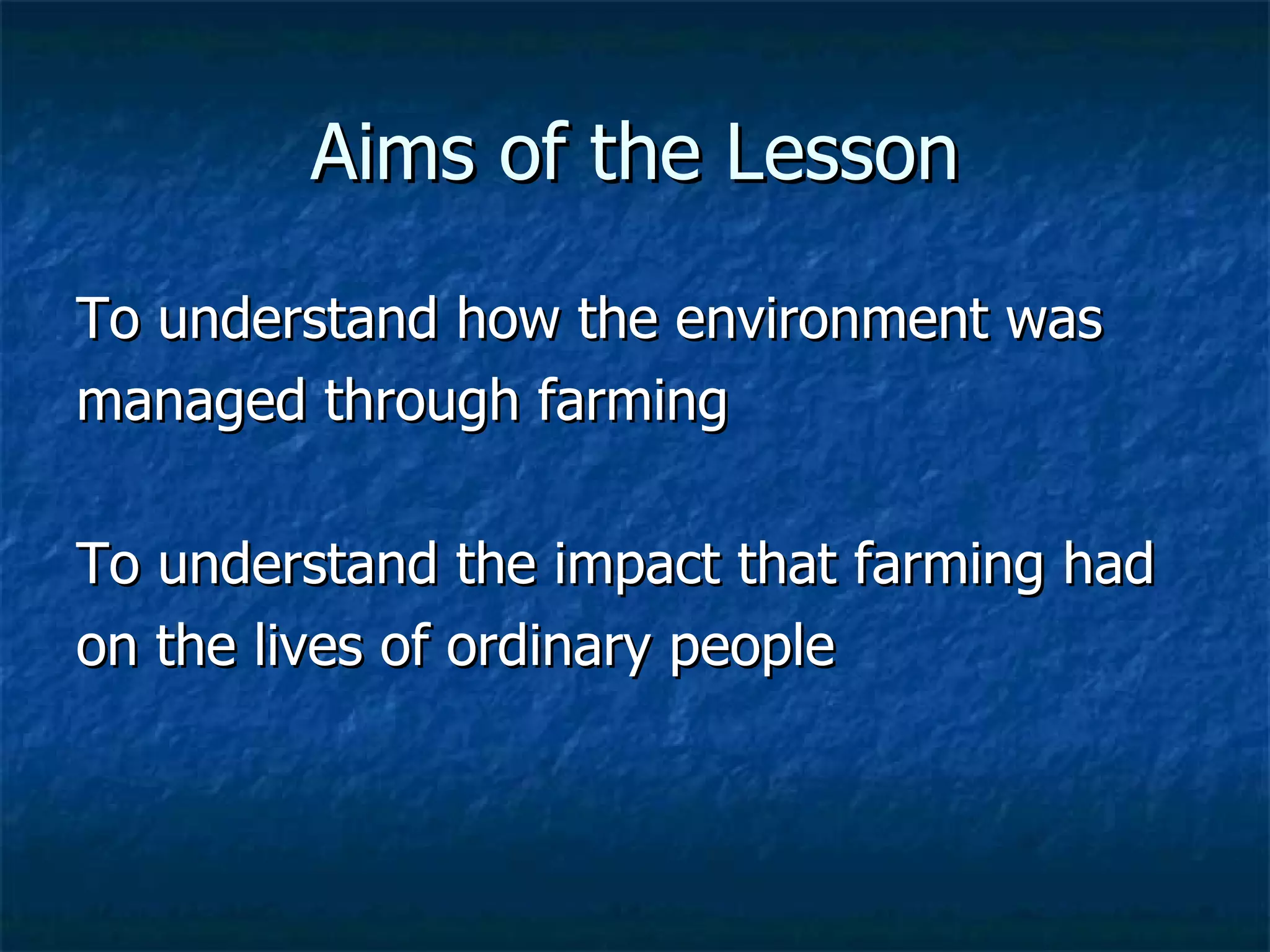 Aims of the Lesson

To understand how the environment was managed through farming

To understand the impact that farming had on the lives of ordinary people